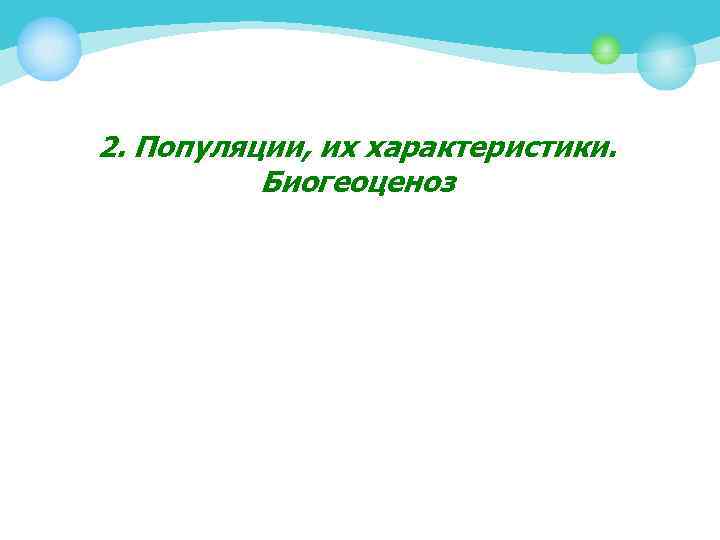 2. Популяции, их характеристики. Биогеоценоз